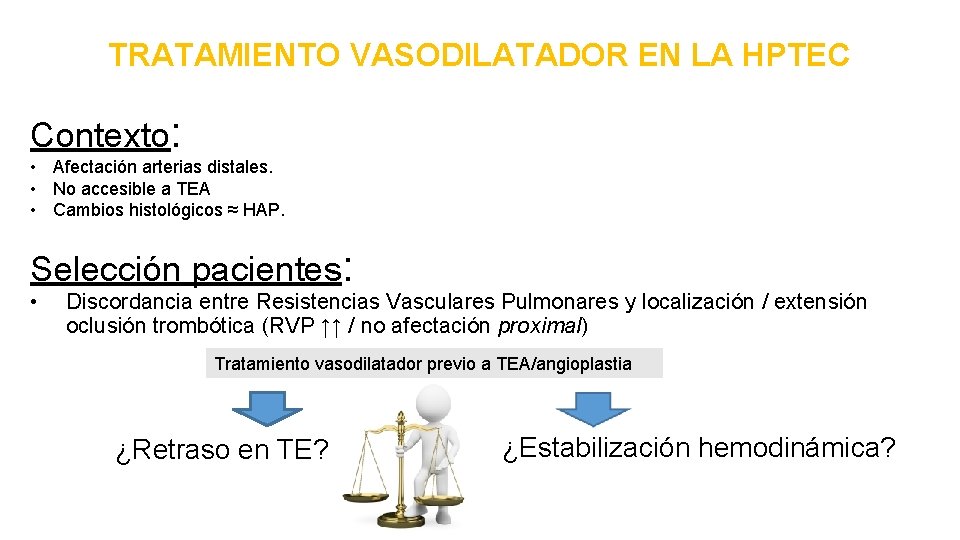 TRATAMIENTO VASODILATADOR EN LA HPTEC

Contexto:

• Afectación arterias distales.
• No accesible a TEA
• Cambios histológicos ≈ HAP.

Selección pacientes:

• Discordancia entre Resistencias Vasculares Pulmonares y localización / extensión oclusión trombótica (RVP ↑↑ / no afectación proximal)

Tratamiento vasodilatador previo a TEA/angioplastia

¿Retraso en TE?

¿Estabilización hemodinámica?